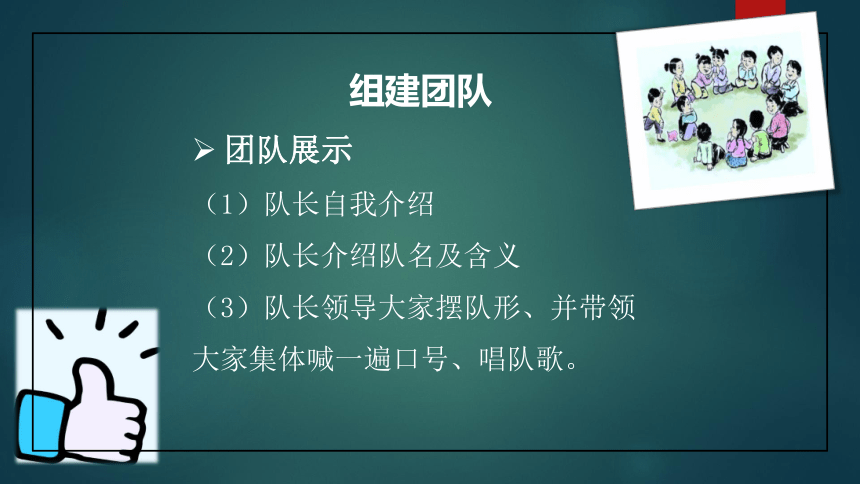 组建团队

➢ 团队展示

（1）队长自我介绍

（2）队长介绍队名及含义

（3）队长领导大家摆队形、并带领大家集体喊一遍口号、唱队歌。